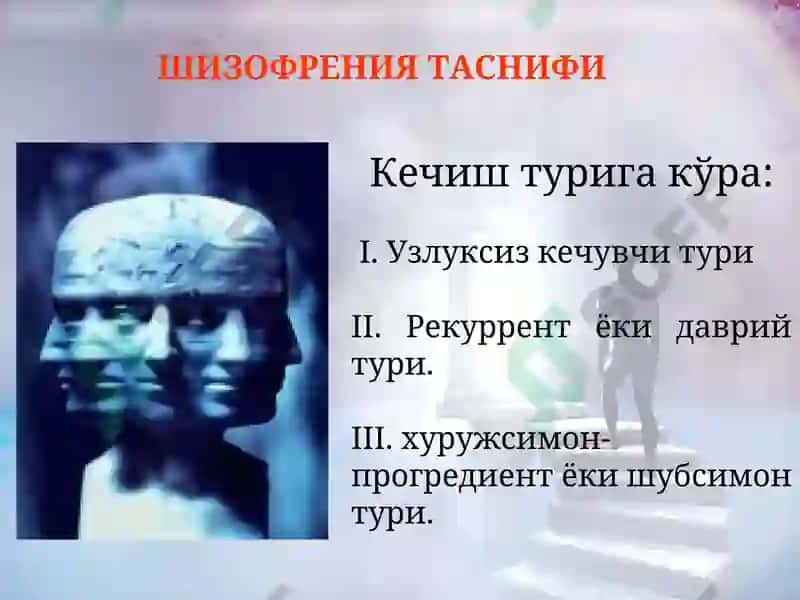 ШИЗОФРЕНИЯ ТАСНИФИ

Кечиш турига кўра:

I. Узлуксиз кечувчи тури

II. Рекуррент ёки даврий тури.

III. хуружсимон-прогредиент ёки шубсимон тури.